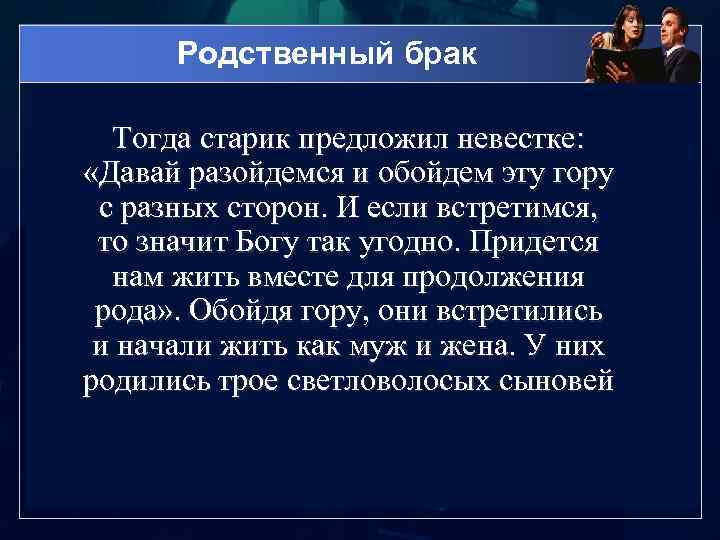 Родственный брак

Тогда старик предложил невестке: «Давай разойдемся и обойдем эту гору с разных сторон. И если встретимся, то значит Богу так угодно. Придется нам жить вместе для продолжения рода». Обойдя гору, они встретились и начали жить как муж и жена. У них родились трое светловолосых сыновей